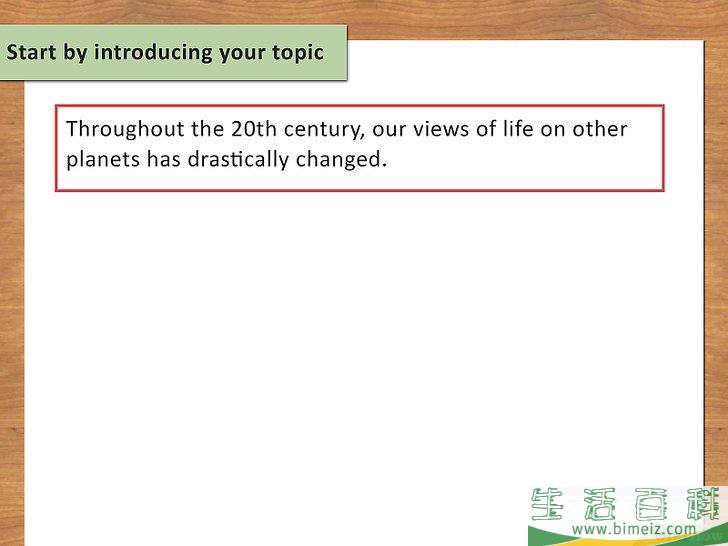 Start by introducing your topic

Throughout the 20th century, our views of life on other planets has drastically changed.

生活百科
www.bimeiz.com